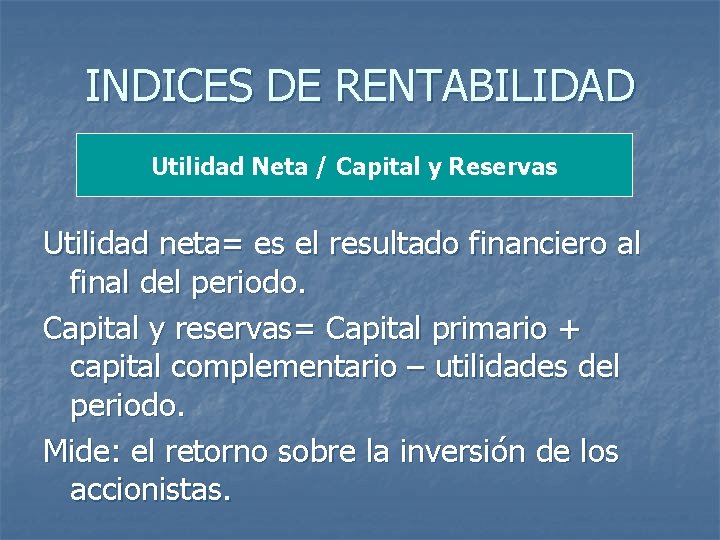 INDICES DE RENTABILIDAD

Utilidad Neta / Capital y Reservas

Utilidad neta= es el resultado financiero al final del periodo.

Capital y reservas= Capital primario + capital complementario – utilidades del periodo.

Mide: el retorno sobre la inversión de los accionistas.